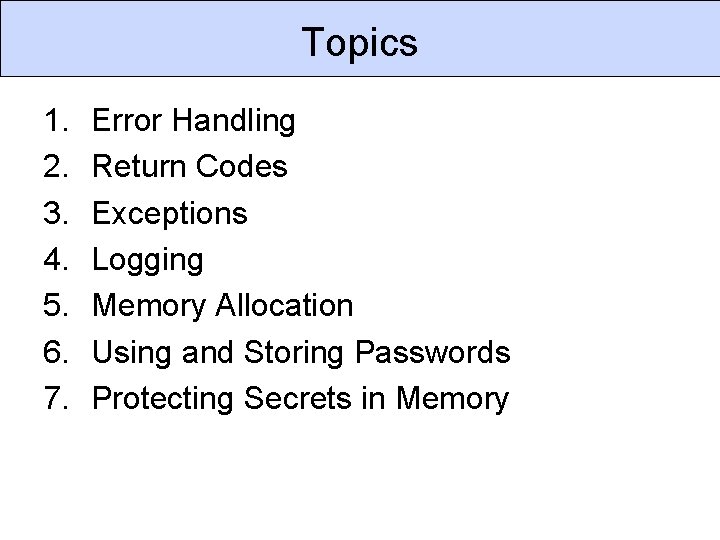 Topics

1. Error Handling
2. Return Codes
3. Exceptions
4. Logging
5. Memory Allocation
6. Using and Storing Passwords
7. Protecting Secrets in Memory